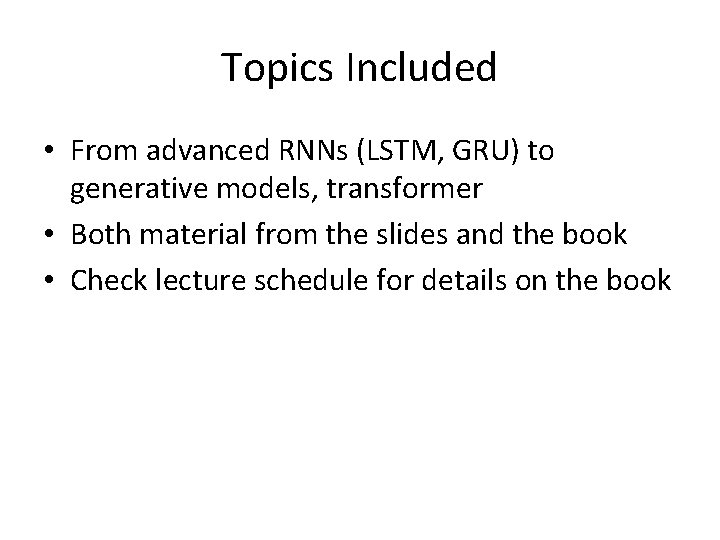 Topics Included

• From advanced RNNs (LSTM, GRU) to generative models, transformer
• Both material from the slides and the book
• Check lecture schedule for details on the book